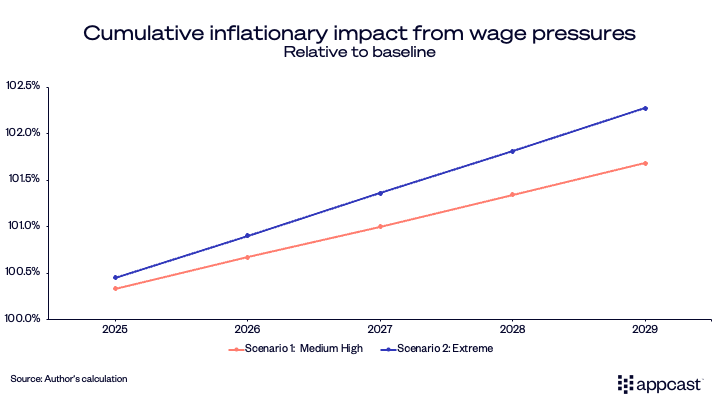 Cumulative inflationary impact from wage pressures
Relative to baseline

102.5%
102.0%
101.5%
101.0%
100.5%
100.0%

2025
2026
2027
2028
2029

Scenario 1: Medium High
Scenario 2: Extreme

Source: Author's calculation

appcast